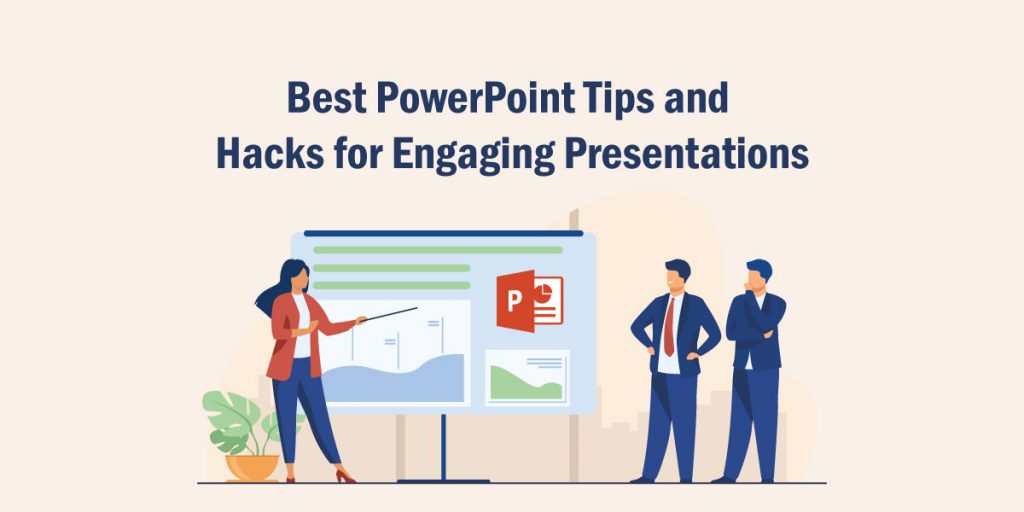 Best PowerPoint Tips and Hacks for Engaging Presentations

P